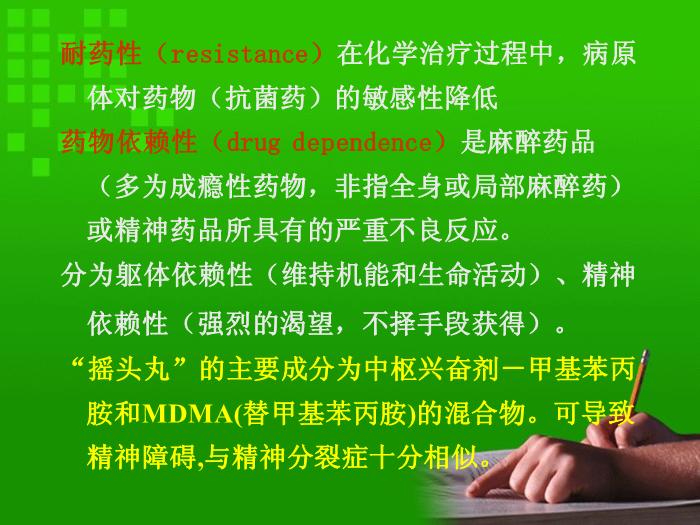 耐药性（resistance）在化学治疗过程中，病原体对药物（抗菌药）的敏感性降低

药物依赖性（drug dependence）是麻醉药品（多为成瘾性药物，非指全身或局部麻醉药）或精神药品所具有的严重不良反应。

分为躯体依赖性（维持机能和生命活动）、精神依赖性（强烈的渴望，不择手段获得）。

“摇头丸”的主要成分为中枢兴奋剂－甲基苯丙胺和MDMA(替甲基苯丙胺)的混合物。可导致精神障碍,与精神分裂症十分相似。